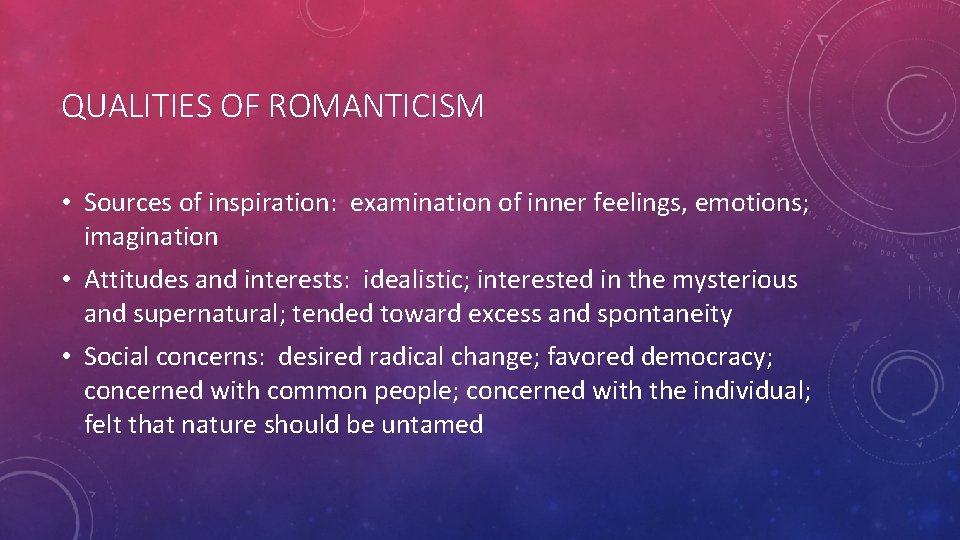 QUALITIES OF ROMANTICISM

• Sources of inspiration: examination of inner feelings, emotions; imagination

• Attitudes and interests: idealistic; interested in the mysterious and supernatural; tended toward excess and spontaneity

• Social concerns: desired radical change; favored democracy; concerned with common people; concerned with the individual; felt that nature should be untamed